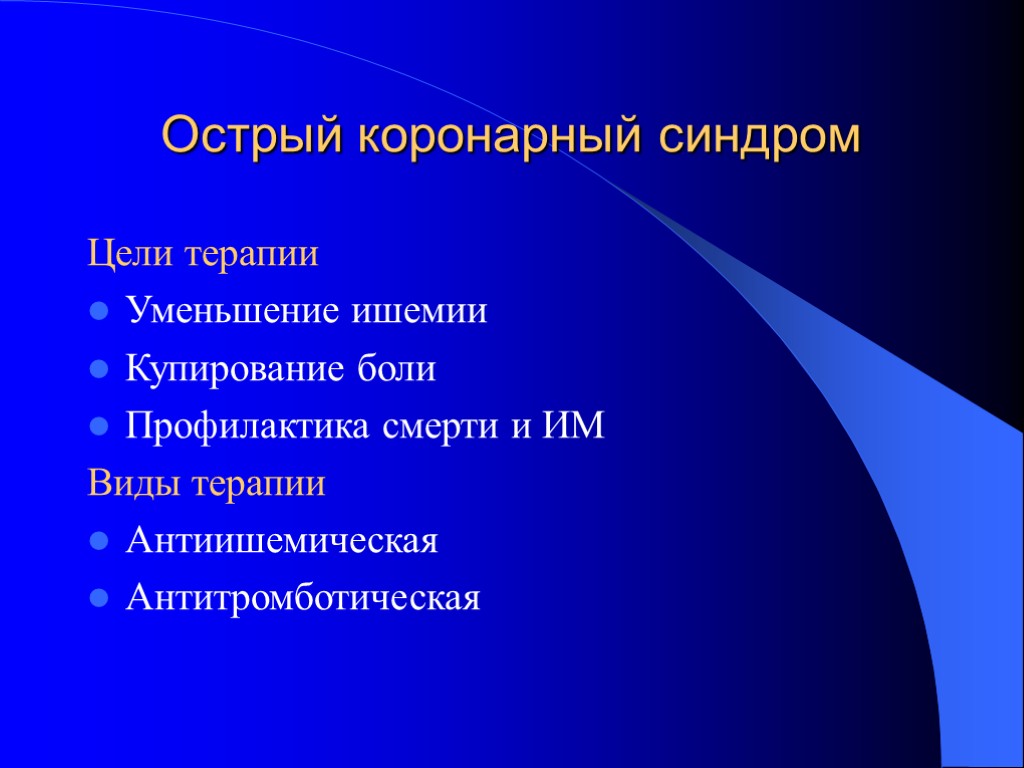 Острый коронарный синдром

Цели терапии

- Уменьшение ишемии
- Купирование боли
- Профилактика смерти и ИМ

Виды терапии

- Антиишемическая
- Антитромботическая